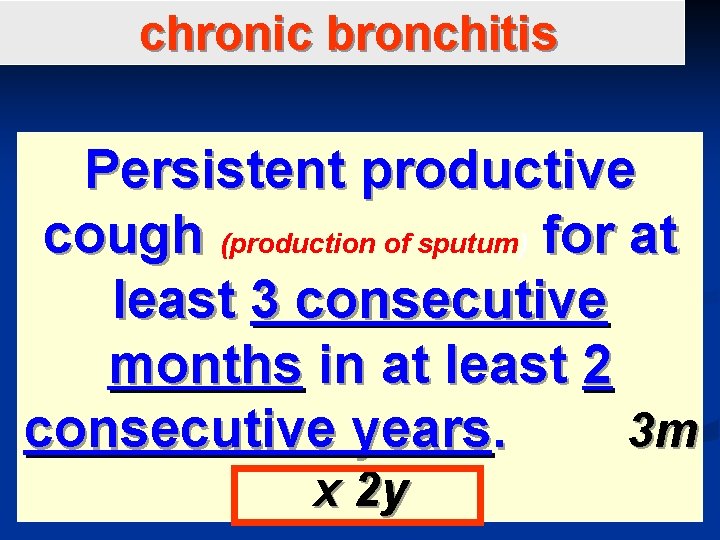 chronic bronchitis

Persistent productive cough (production of sputum) for at least 3 consecutive months in at least 2 consecutive years. 3m x 2y